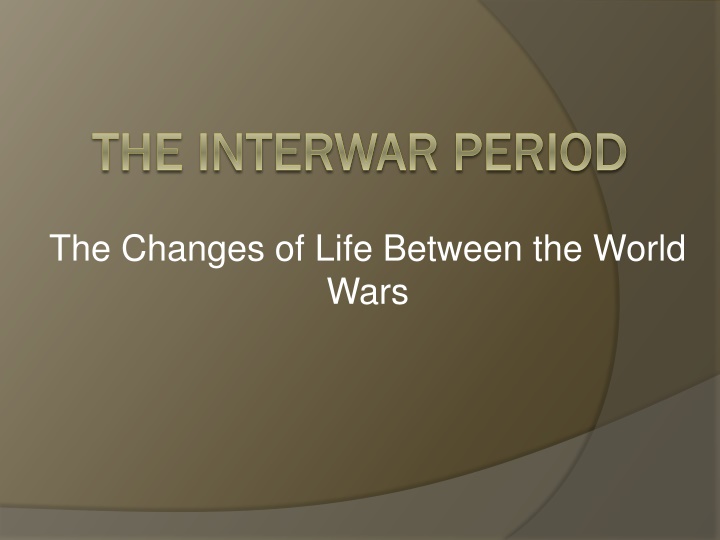 THE INTERWAR PERIOD

The Changes of Life Between the World Wars